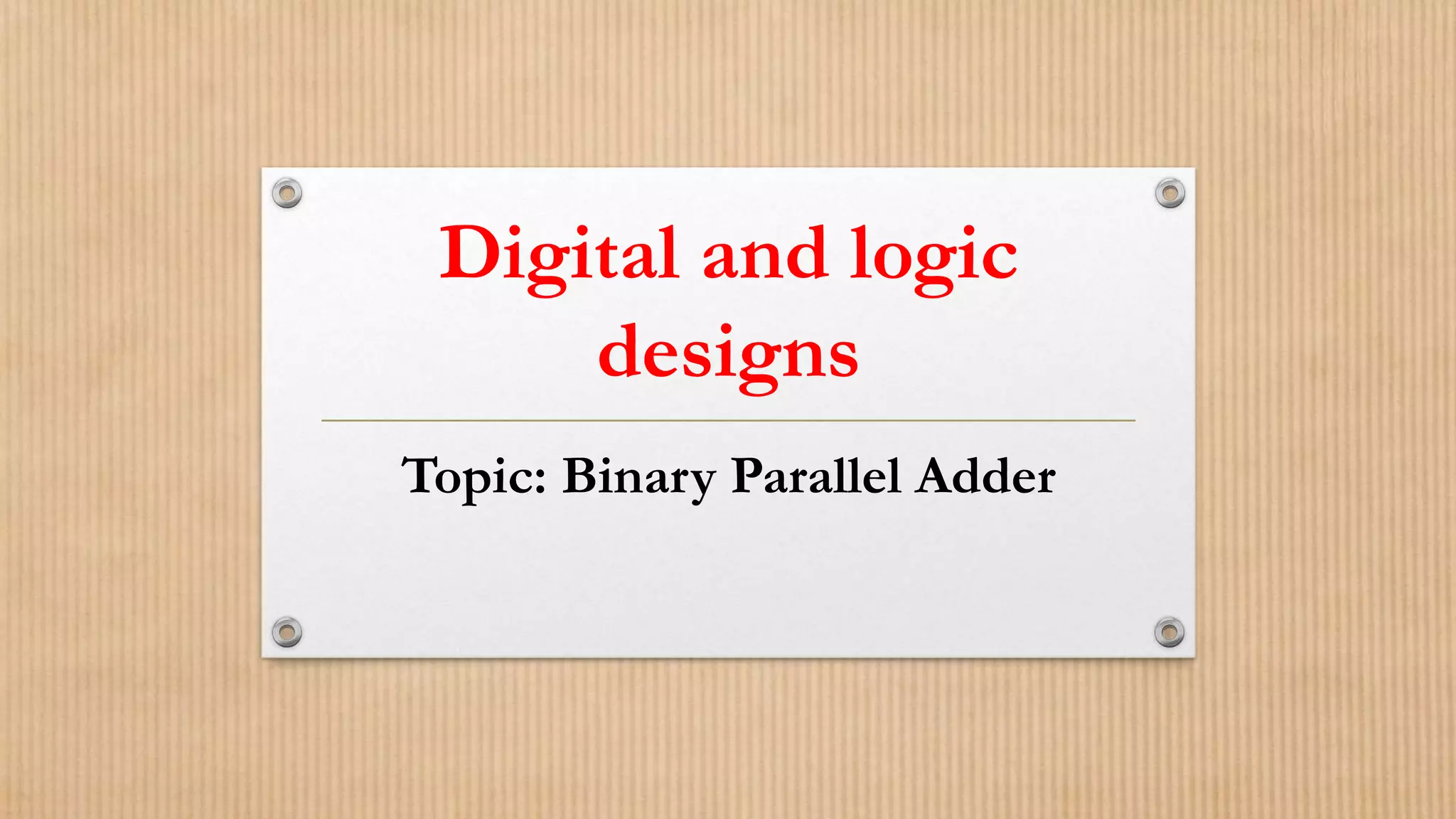 Digital and logic designs

Topic: Binary Parallel Adder